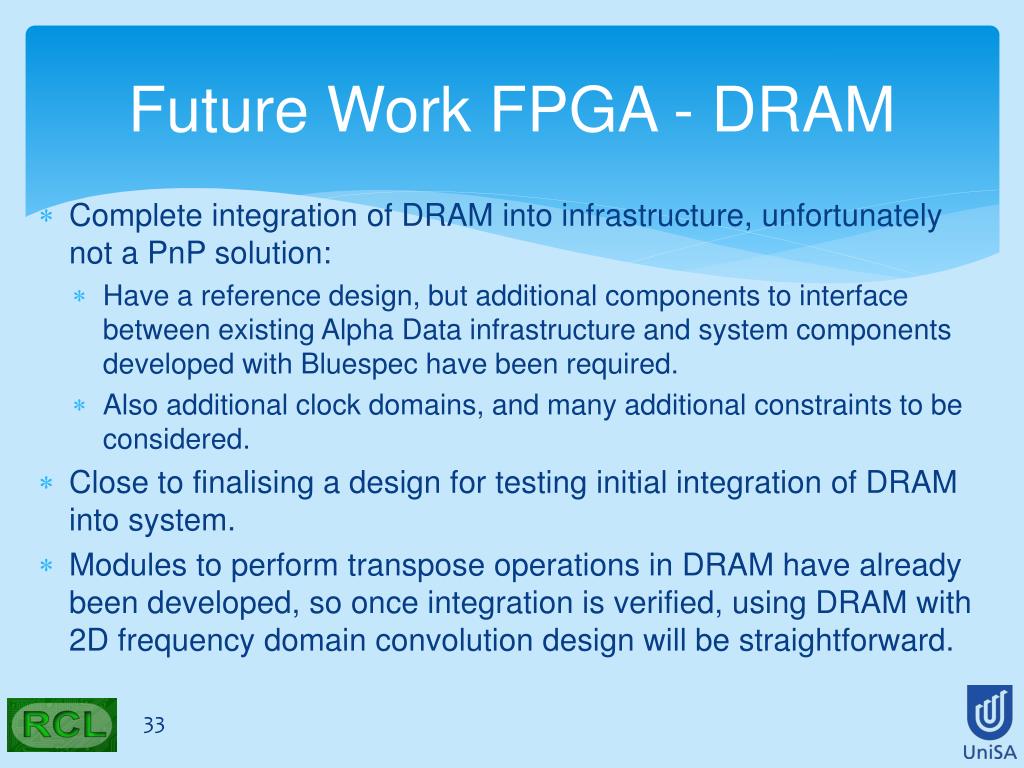 Future Work FPGA - DRAM

∗ Complete integration of DRAM into infrastructure, unfortunately not a PnP solution:

∗ Have a reference design, but additional components to interface between existing Alpha Data infrastructure and system components developed with Bluespec have been required.

∗ Also additional clock domains, and many additional constraints to be considered.

∗ Close to finalising a design for testing initial integration of DRAM into system.

∗ Modules to perform transpose operations in DRAM have already been developed, so once integration is verified, using DRAM with 2D frequency domain convolution design will be straightforward.

RCL

33

UniSA